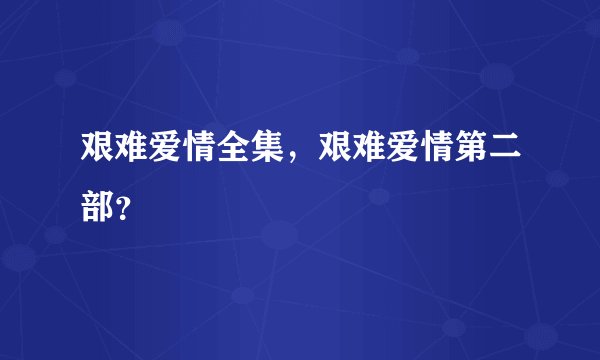 艰难爱情全集，艰难爱情第二部？